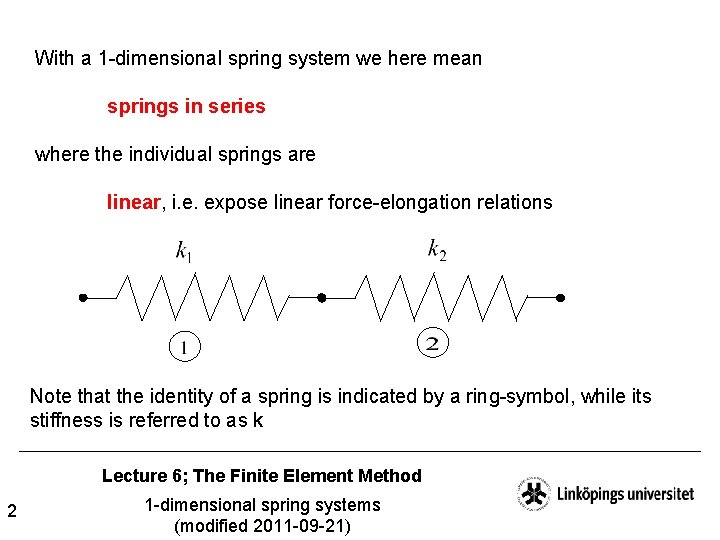 With a 1-dimensional spring system we here mean

springs in series

where the individual springs are

linear, i.e. expose linear force-elongation relations

$k_1$

$k_2$

1

2

Note that the identity of a spring is indicated by a ring-symbol, while its stiffness is referred to as k

Lecture 6; The Finite Element Method

1-dimensional spring systems
(modified 2011-09-21)

2

Linköpings universitet